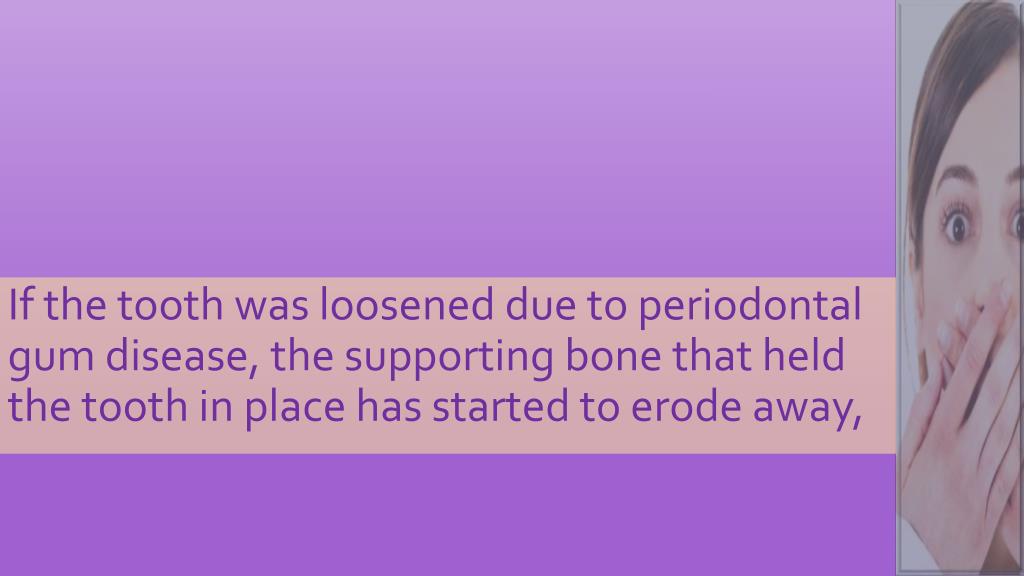 If the tooth was loosened due to periodontal gum disease, the supporting bone that held the tooth in place has started to erode away,